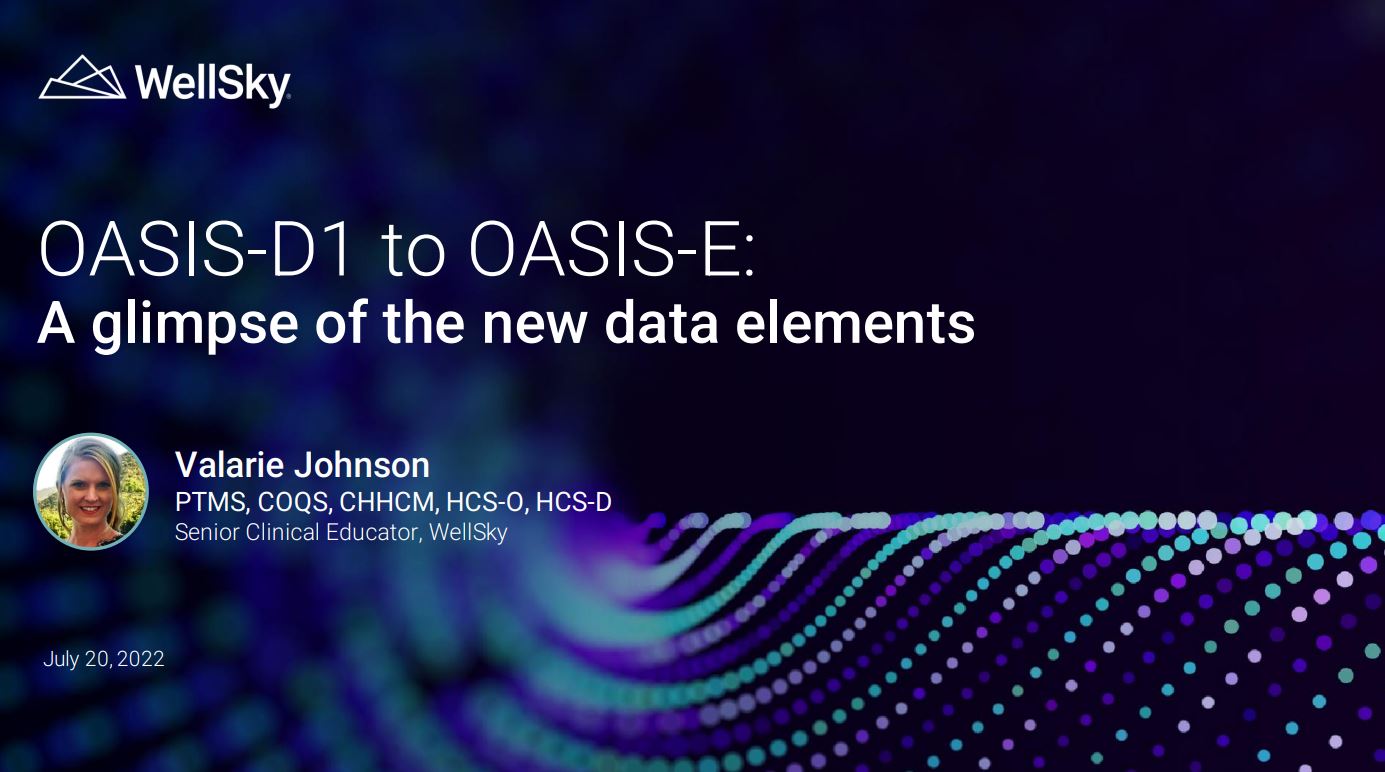 WellSky

OASIS-D1 to OASIS-E:
A glimpse of the new data elements

Valarie Johnson
PTMS, COQS, CHHCM, HCS-O, HCS-D
Senior Clinical Educator, WellSky

July 20, 2022